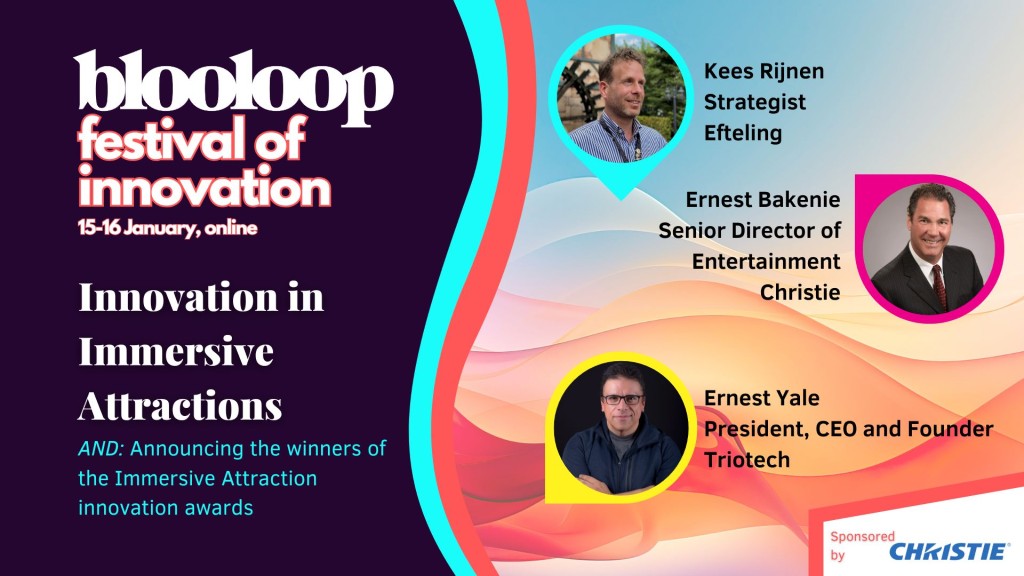 blooloop
festival of innovation
15-16 January, online

Innovation in Immersive Attractions

AND: Announcing the winners of the Immersive Attraction innovation awards

Kees Rijnen
Strategist
Efteling

Ernest Bakenie
Senior Director of Entertainment
Christie

Ernest Yale
President, CEO and Founder
Triotech

Sponsored by CHRISTIE